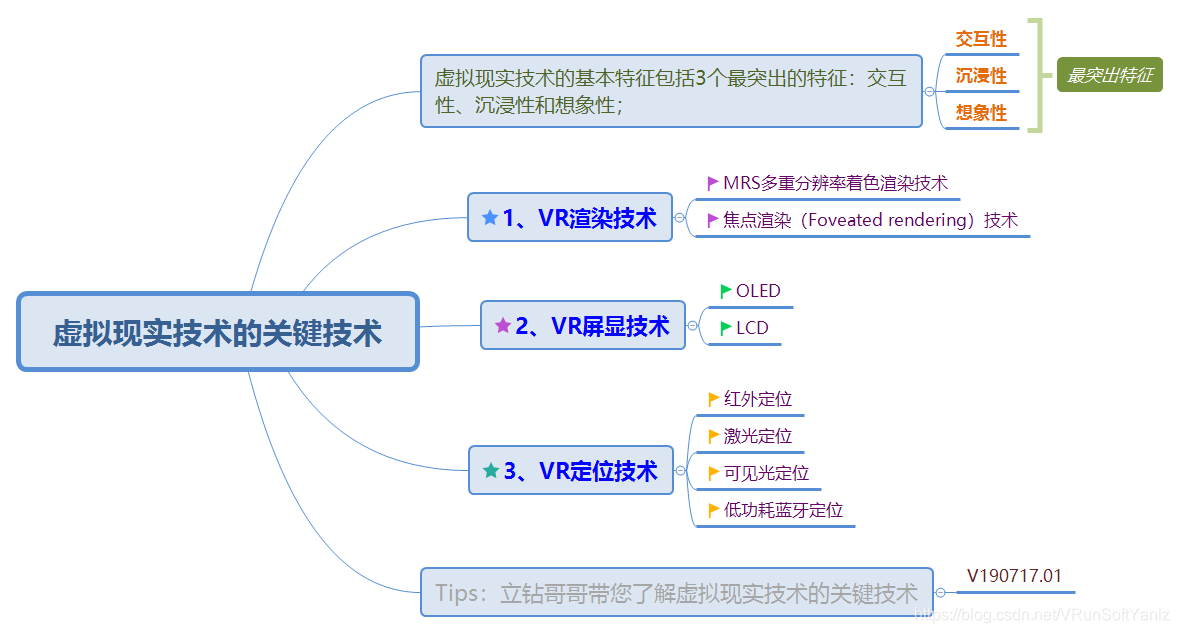 虚拟现实技术的关键技术

虚拟现实技术的基本特征包括3个最突出的特征：交互性、沉浸性和想象性；

交互性
沉浸性
想象性

最突出特征

1、VR渲染技术

MRS多重分辨率着色渲染技术
焦点渲染（Foveated rendering）技术

2、VR屏显技术

OLED
LCD

3、VR定位技术

红外定位
激光定位
可见光定位
低功耗蓝牙定位

Tips：立钻哥哥带您了解虚拟现实技术的关键技术

V190717.01

https://blog.csdn.net/VRunSoftYanlz